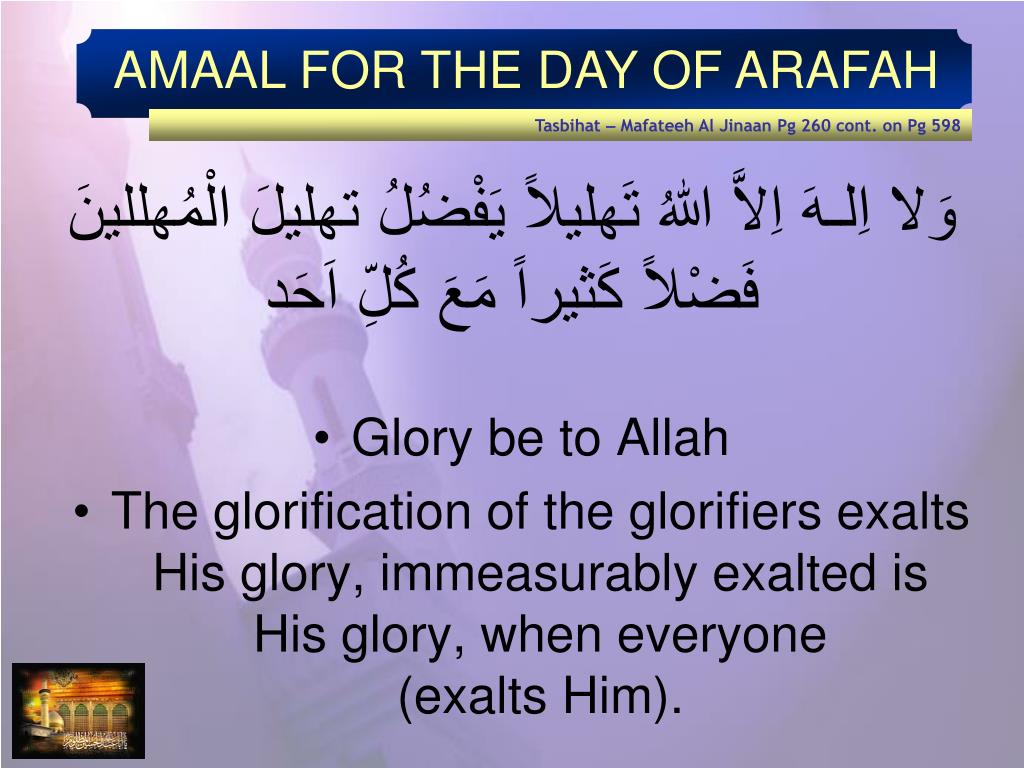 AMAAL FOR THE DAY OF ARAFAH

Tasbihat – Mafateeh Al Jinaan Pg 260 cont. on Pg 598

وَلا اِلـهَ اِلاَّ اللهُ تَهليلاً يَفْضُلُ تهليلَ الْمُهللينَ فَضْلاً كَثيراً مَعَ كُلِّ اَحَد

• Glory be to Allah
• The glorification of the glorifiers exalts His glory, immeasurably exalted is His glory, when everyone (exalts Him).